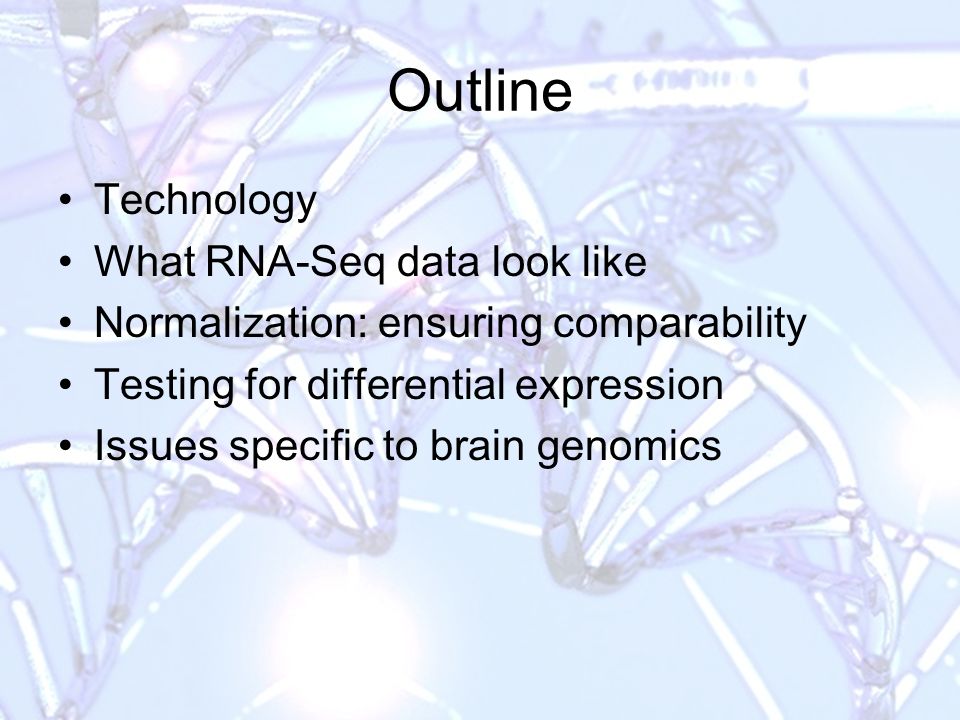 Outline

• Technology
• What RNA-Seq data look like
• Normalization: ensuring comparability
• Testing for differential expression
• Issues specific to brain genomics